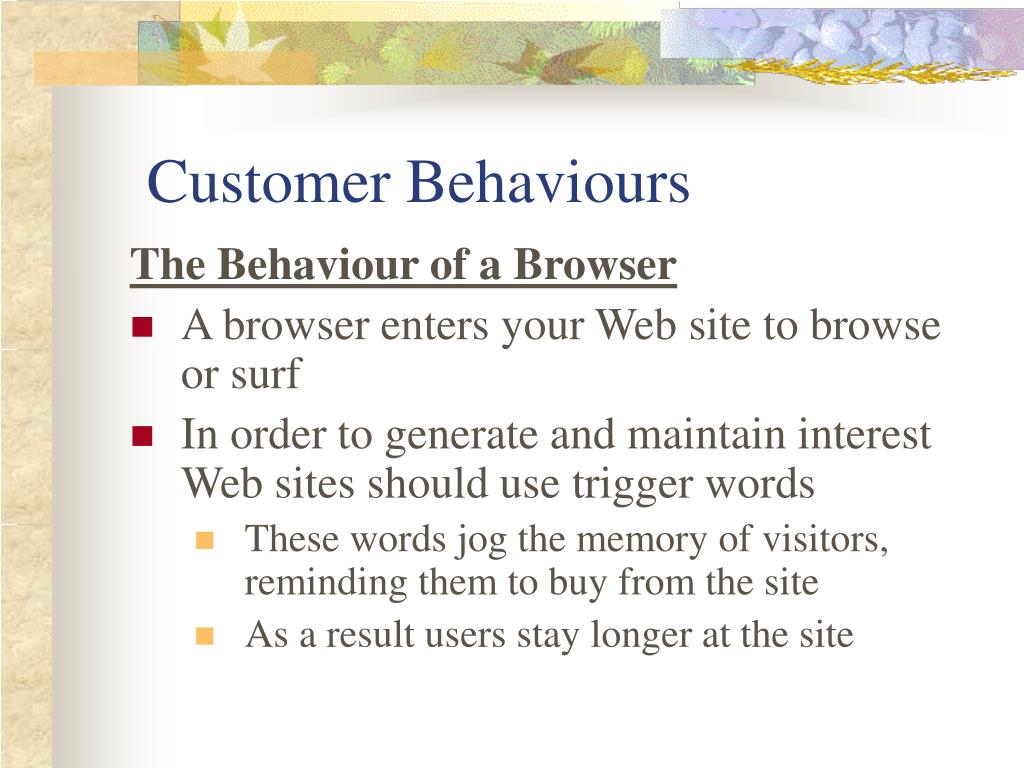 Customer Behaviours

The Behaviour of a Browser

- A browser enters your Web site to browse or surf
- In order to generate and maintain interest Web sites should use trigger words
  - These words jog the memory of visitors, reminding them to buy from the site
  - As a result users stay longer at the site